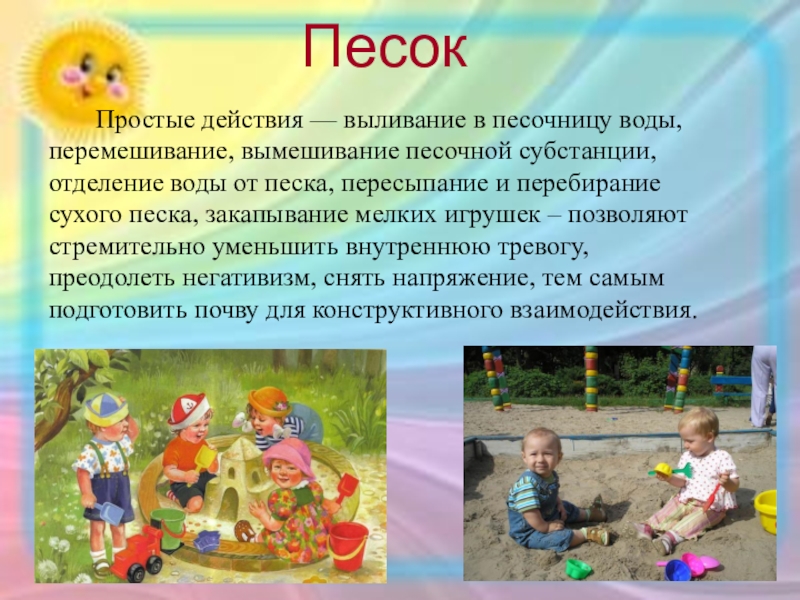 Песок

Простые действия — выливание в песочницу воды, перемешивание, вымешивание песочной субстанции, отделение воды от песка, пересыпание и перебирание сухого песка, закапывание мелких игрушек – позволяют стремительно уменьшить внутреннюю тревогу, преодолеть негативизм, снять напряжение, тем самым подготовить почву для конструктивного взаимодействия.